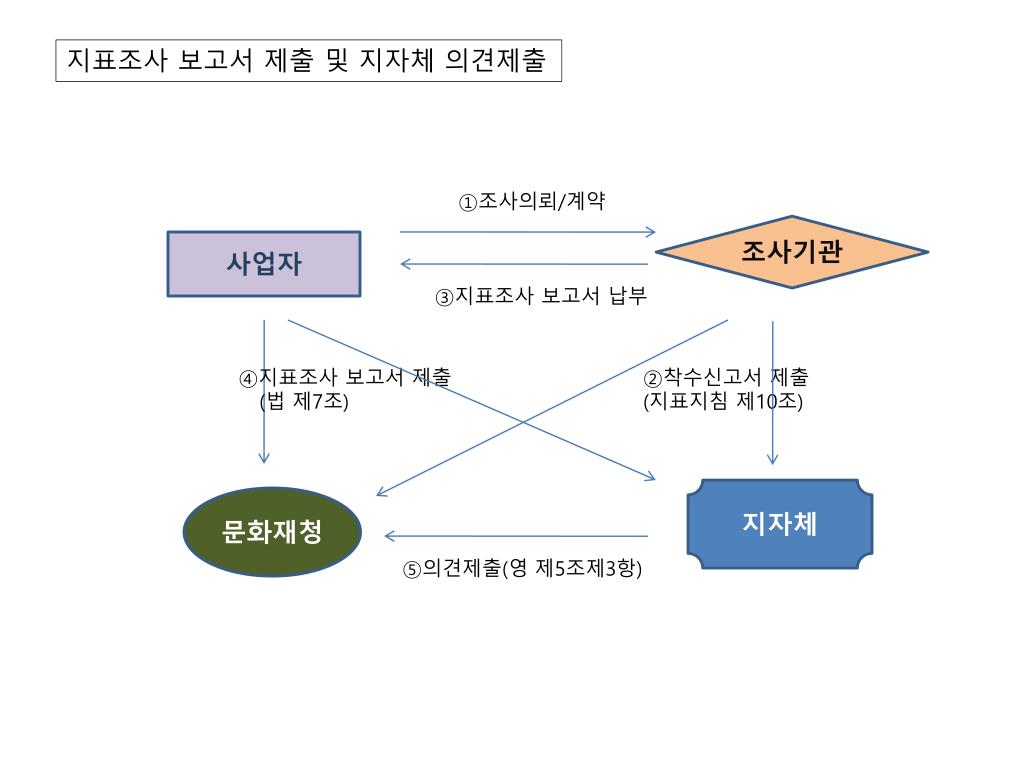 지표조사 보고서 제출 및 지자체 의견제출

①조사의뢰/계약

사업자

조사기관

③지표조사 보고서 납부

④지표조사 보고서 제출 (법 제7조)

②착수신고서 제출 (지표지침 제10조)

문화재청

지자체

⑤의견제출(영 제5조제3항)